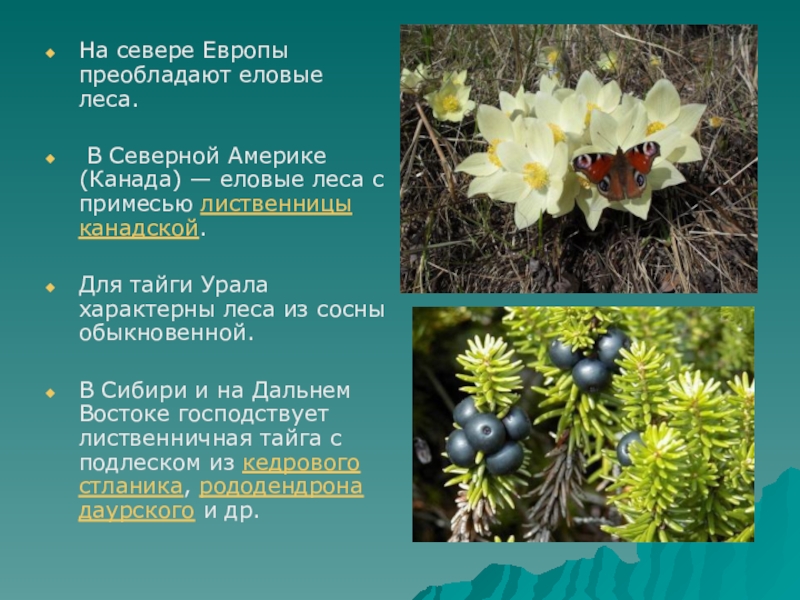 На севере Европы преобладают еловые леса.

В Северной Америке (Канада) — еловые леса с примесью лиственницы канадской.

Для тайги Урала характерны леса из сосны обыкновенной.

В Сибири и на Дальнем Востоке господствует лиственничная тайга с подлеском из кедрового стланика, рододендрона даурского и др.